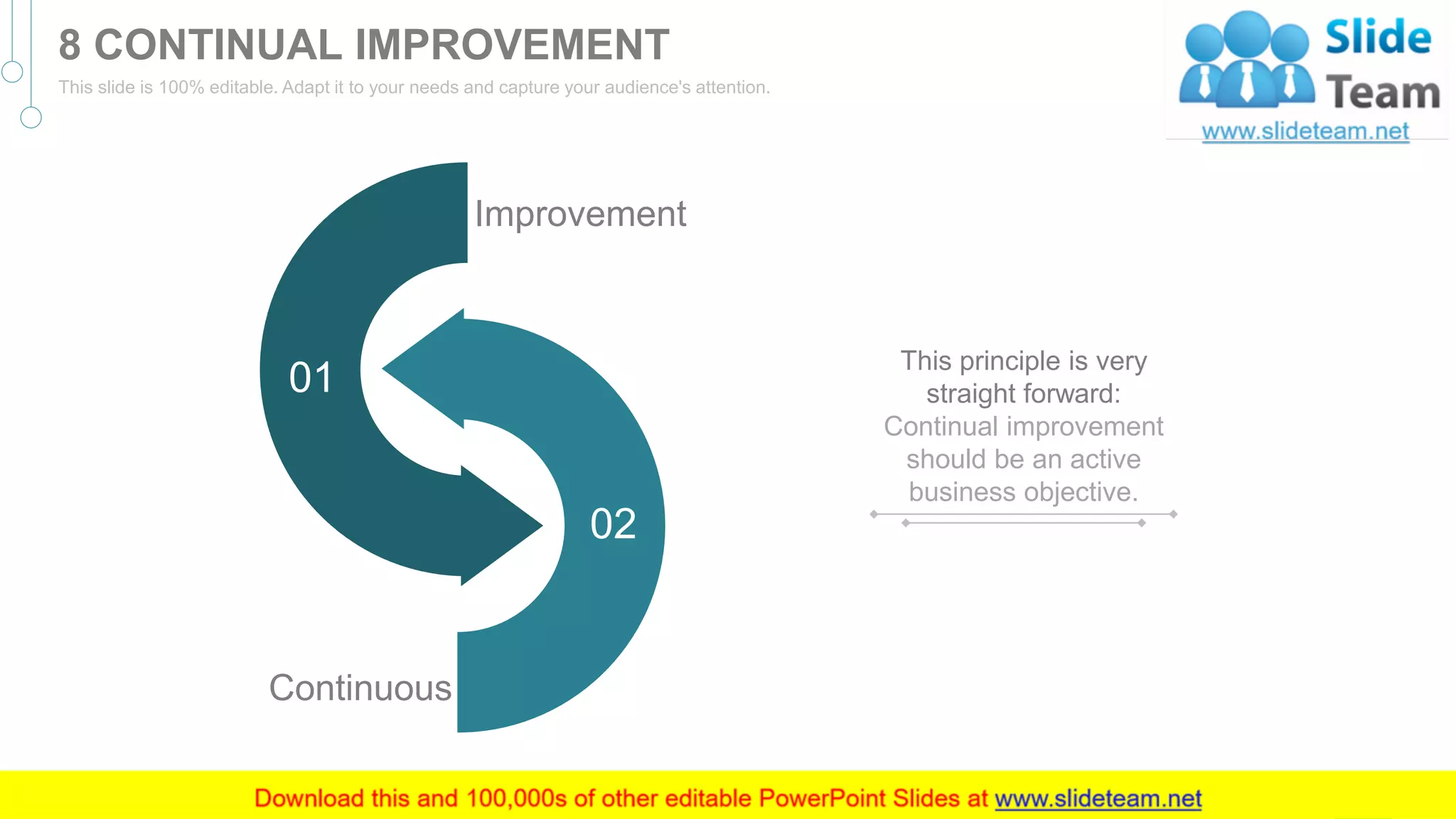 8 CONTINUAL IMPROVEMENT

This slide is 100% editable. Adapt it to your needs and capture your audience's attention.

Slide Team
www.slideteam.net

Improvement

01

02

Continuous

This principle is very straight forward:
Continual improvement should be an active business objective.

Download this and 100,000s of other editable PowerPoint Slides at www.slideteam.net